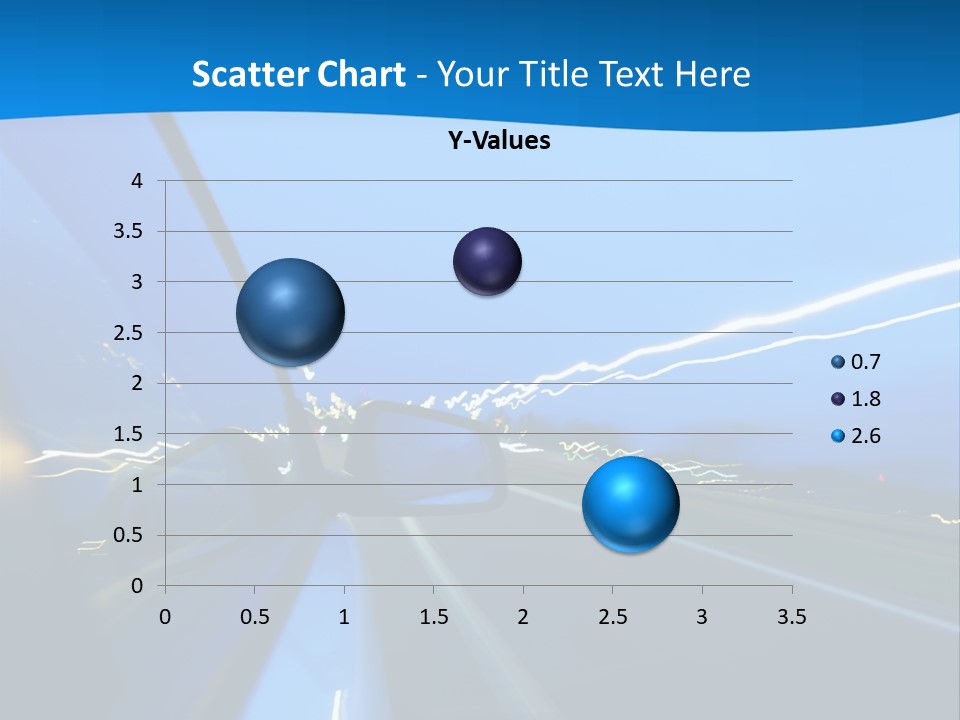 Scatter Chart - Your Title Text Here

Y-Values

4
3.5
3
2.5
2
1.5
1
0.5
0

0 0.5 1 1.5 2 2.5 3 3.5

0.7
1.8
2.6